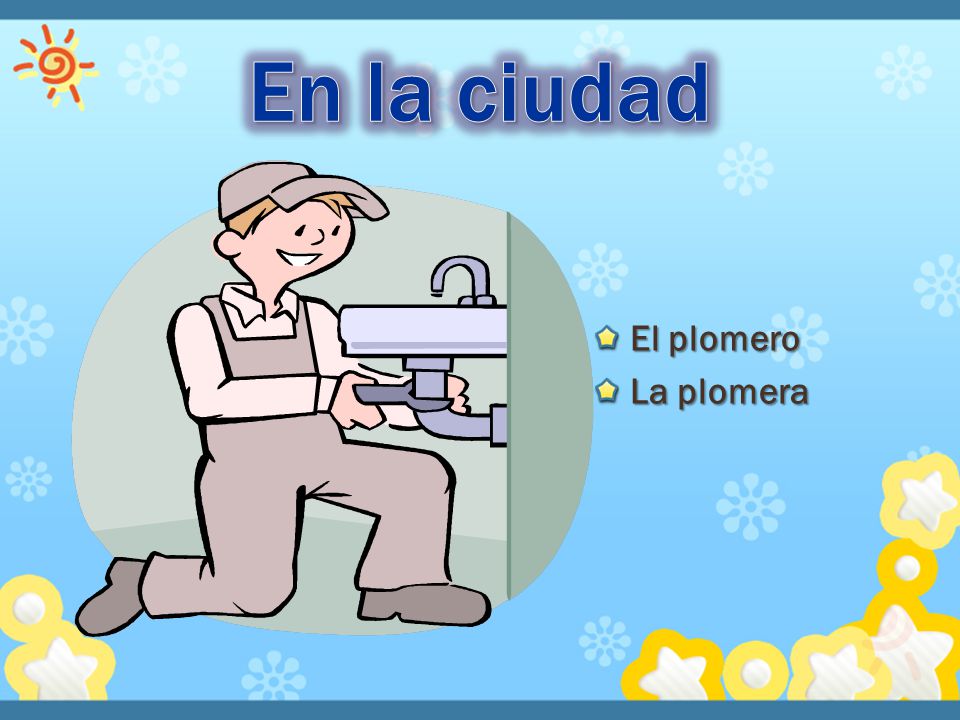 En la ciudad

El plomero
La plomera